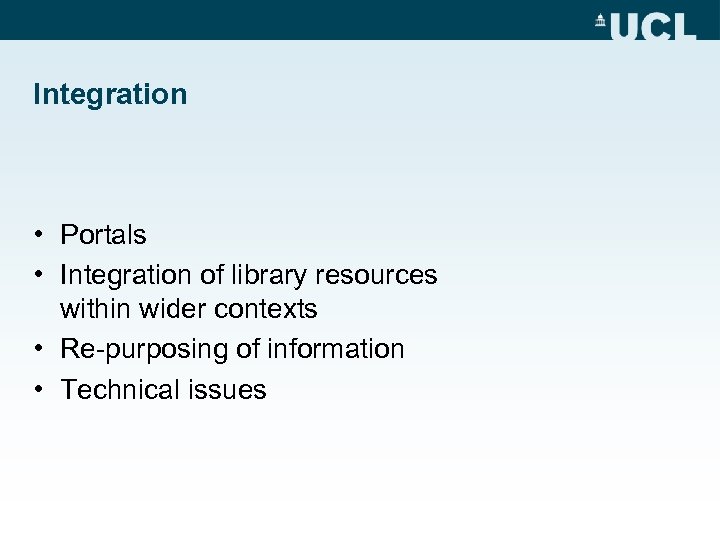 UCL

Integration

• Portals
• Integration of library resources within wider contexts
• Re-purposing of information
• Technical issues